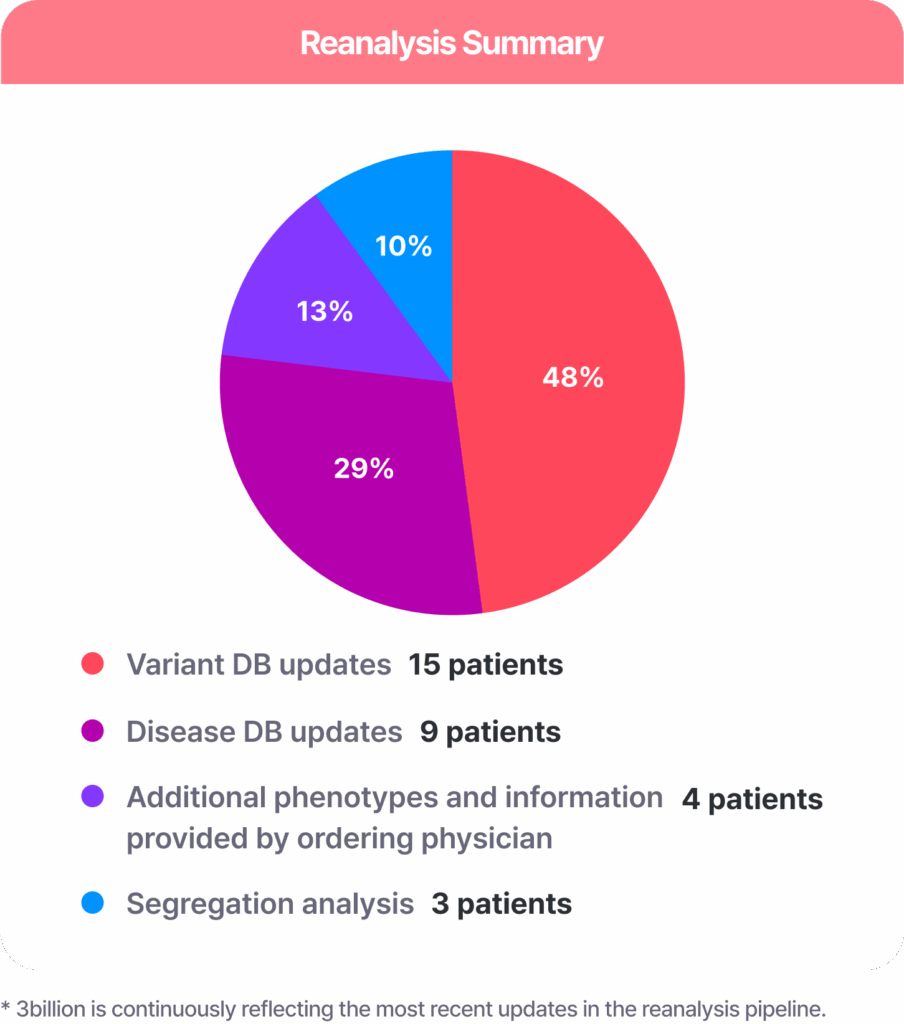 Reanalysis Summary

10%

13%

48%

29%

Variant DB updates 15 patients

Disease DB updates 9 patients

Additional phenotypes and information provided by ordering physician 4 patients

Segregation analysis 3 patients

* 3billion is continuously reflecting the most recent updates in the reanalysis pipeline.